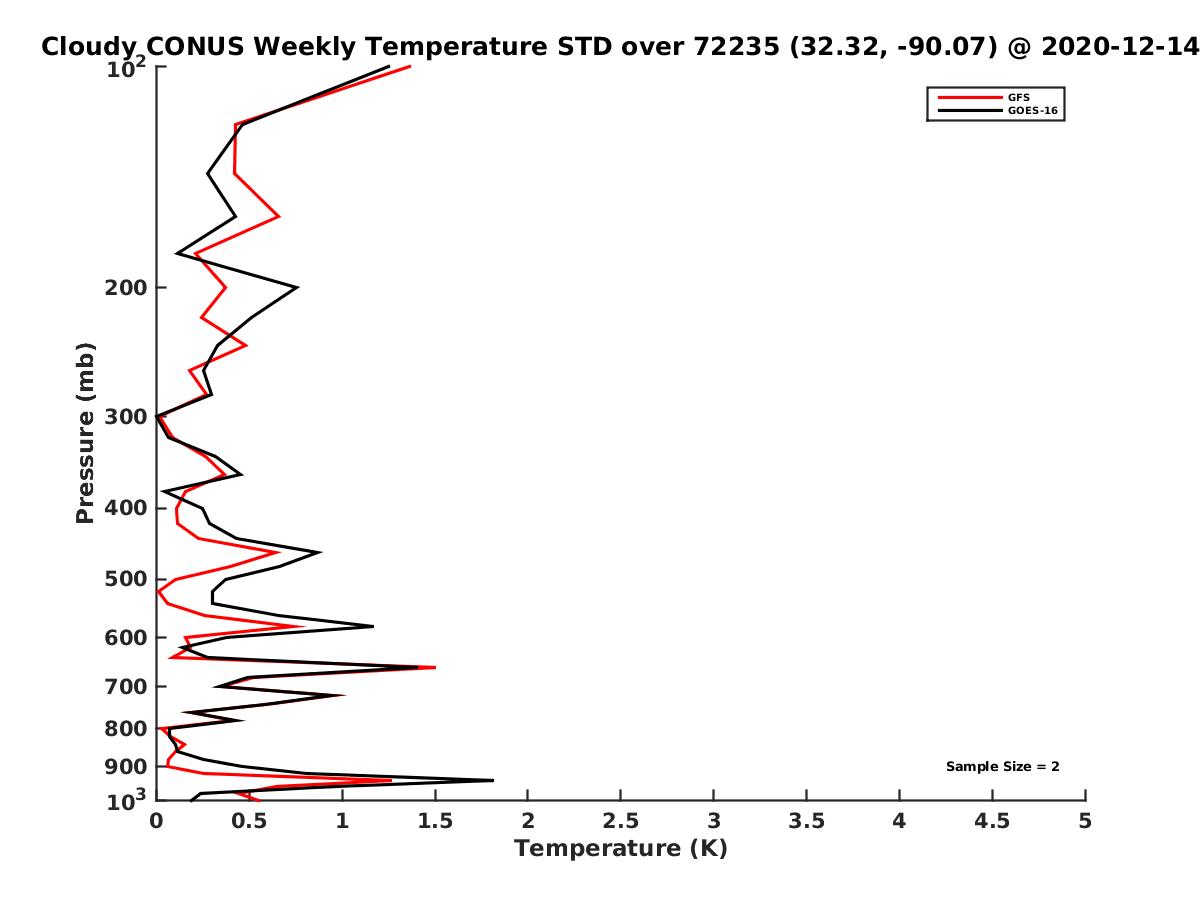 Cloudy CONUS Weekly Temperature STD over 72235 (32.32, -90.07) @ 2020-12-14

GFS
GOES-16

Pressure (mb)

$10^2$
200
300
400
500
600
700
800
900
$10^3$

Sample Size = 2

0 0.5 1 1.5 2 2.5 3 3.5 4 4.5 5

Temperature (K)